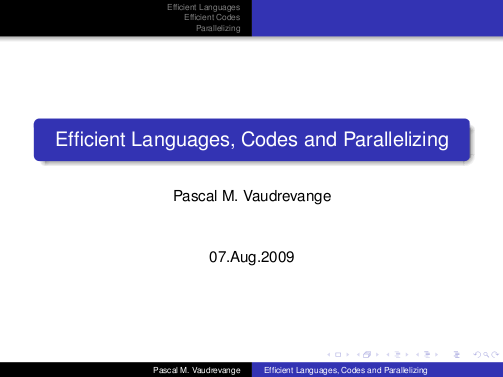 Efficient Languages
Efficient Codes
Parallelizing

Efficient Languages, Codes and Parallelizing

Pascal M. Vaudrevange

07.Aug.2009

Pascal M. Vaudrevange Efficient Languages, Codes and Parallelizing